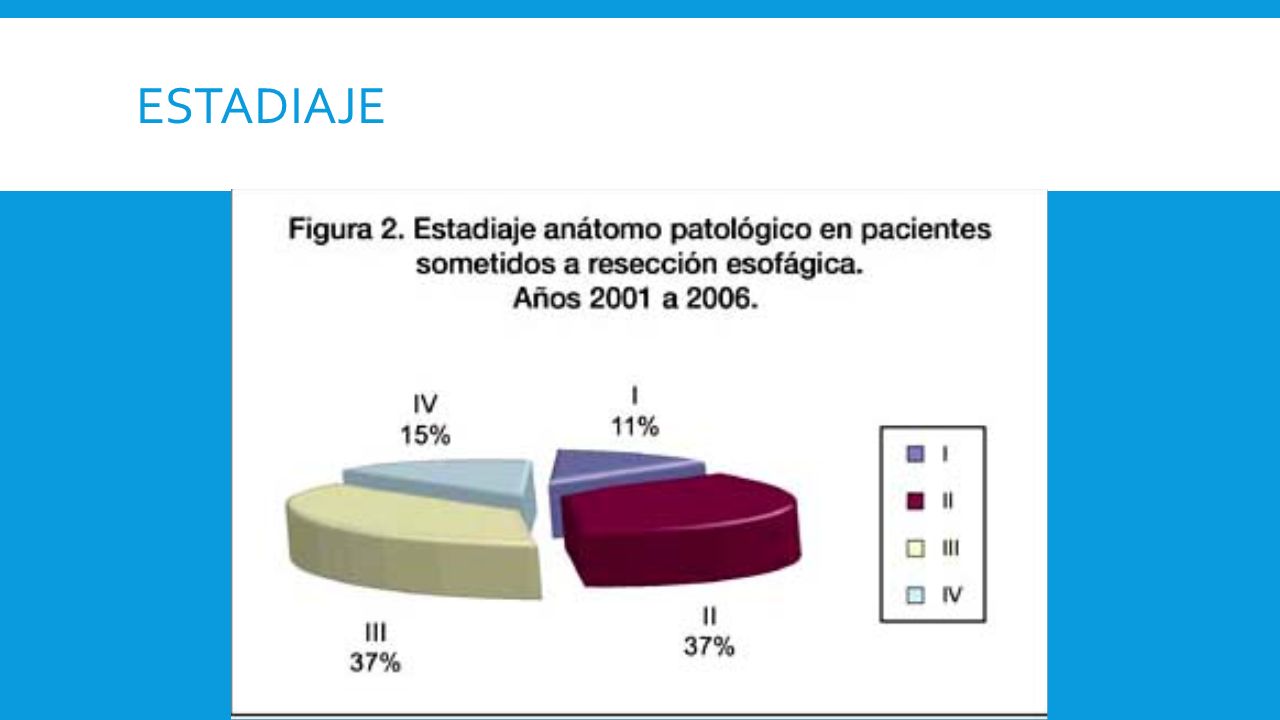 ESTADIAJE

Figura 2. Estadiaje anátomo patológico en pacientes sometidos a resección esofágica. Años 2001 a 2006.

IV
15%

I
11%

III
37%

II
37%

I
II
III
IV